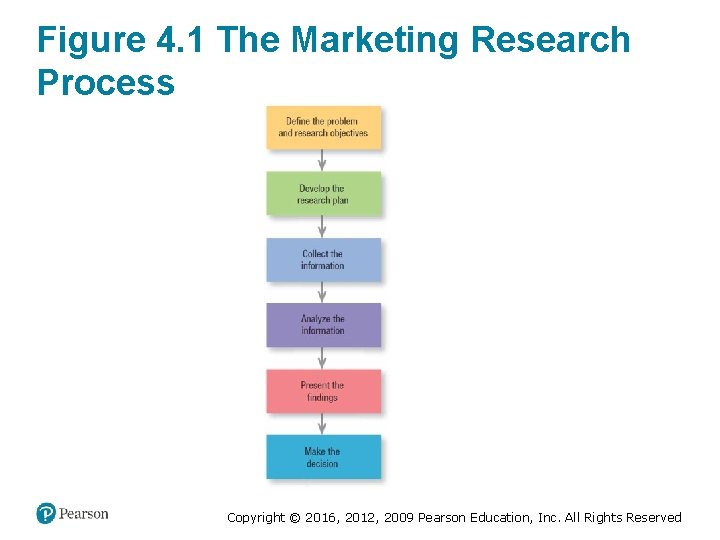 Figure 4.1 The Marketing Research Process

Define the problem and research objectives

Develop the research plan

Collect the information

Analyze the information

Present the findings

Make the decision

Pearson

Copyright © 2016, 2012, 2009 Pearson Education, Inc. All Rights Reserved